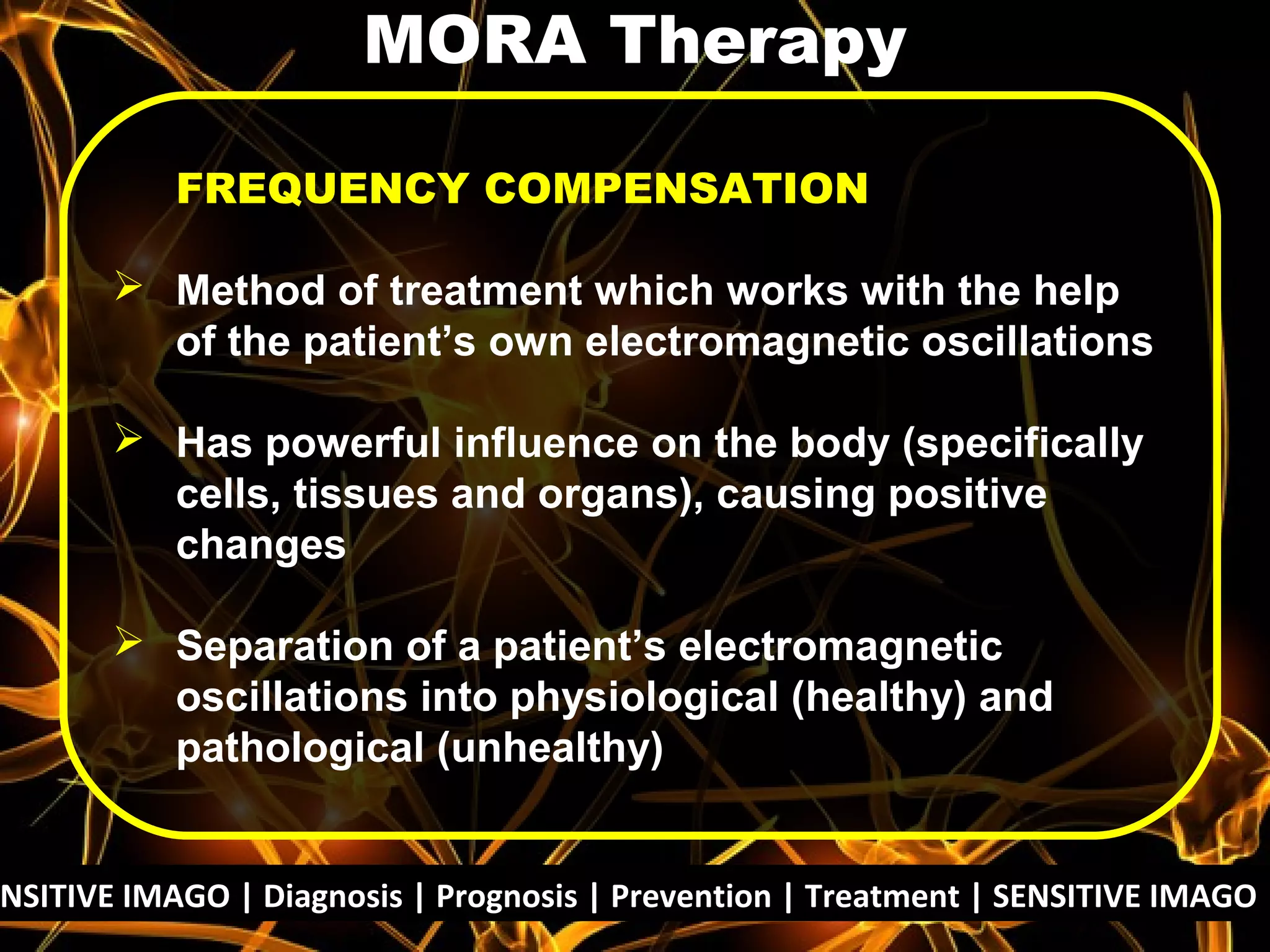 MORA Therapy

FREQUENCY COMPENSATION

➢ Method of treatment which works with the help of the patient's own electromagnetic oscillations

➢ Has powerful influence on the body (specifically cells, tissues and organs), causing positive changes

➢ Separation of a patient's electromagnetic oscillations into physiological (healthy) and pathological (unhealthy)

NSITIVE IMAGO | Diagnosis | Prognosis | Prevention | Treatment | SENSITIVE IMAGO